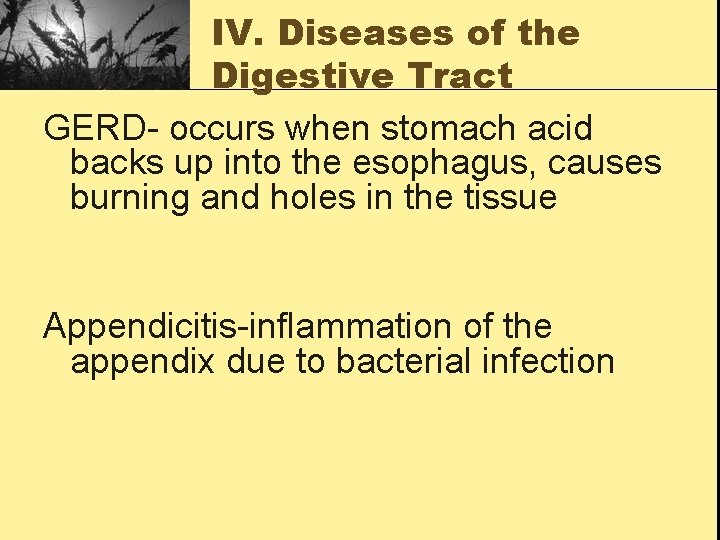 IV. Diseases of the Digestive Tract

GERD- occurs when stomach acid backs up into the esophagus, causes burning and holes in the tissue

Appendicitis-inflammation of the appendix due to bacterial infection